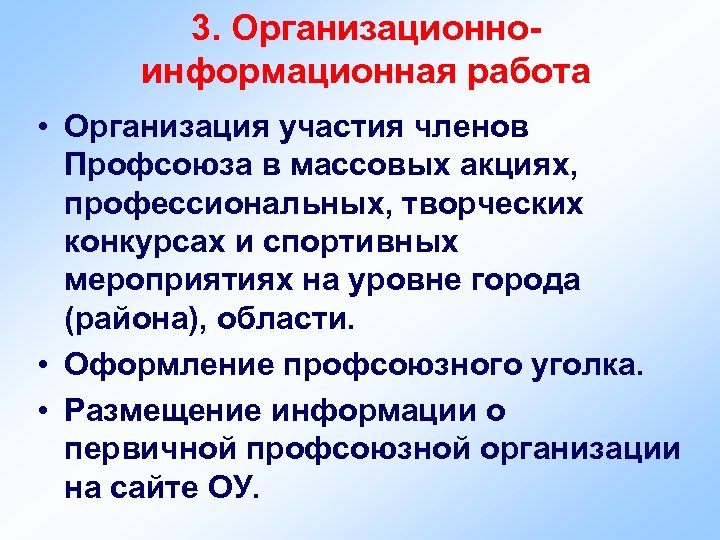 3. Организационно-информационная работа

• Организация участия членов Профсоюза в массовых акциях, профессиональных, творческих конкурсах и спортивных мероприятиях на уровне города (района), области.

• Оформление профсоюзного уголка.

• Размещение информации о первичной профсоюзной организации на сайте ОУ.